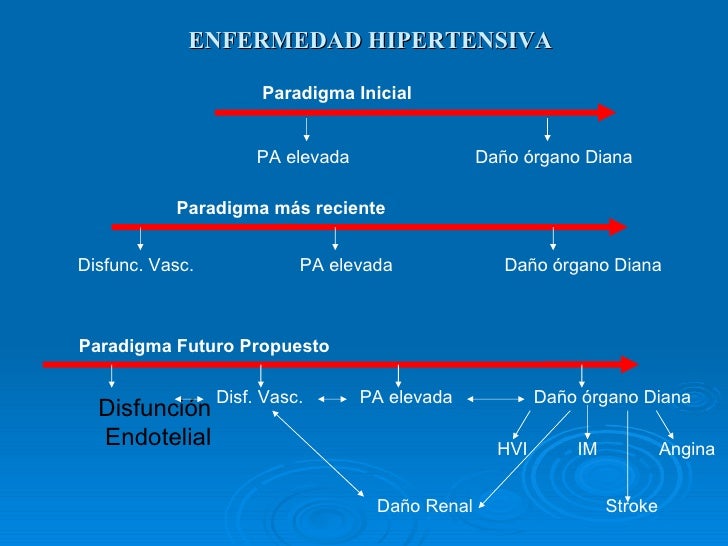 ENFERMEDAD HIPERTENSIVA

Paradigma Inicial

PA elevada

Daño órgano Diana

Paradigma más reciente

Disfunc. Vasc.

PA elevada

Daño órgano Diana

Paradigma Futuro Propuesto

Disfunción Endotelial

Disf. Vasc.

PA elevada

Daño órgano Diana

HVI

IM

Angina

Daño Renal

Stroke